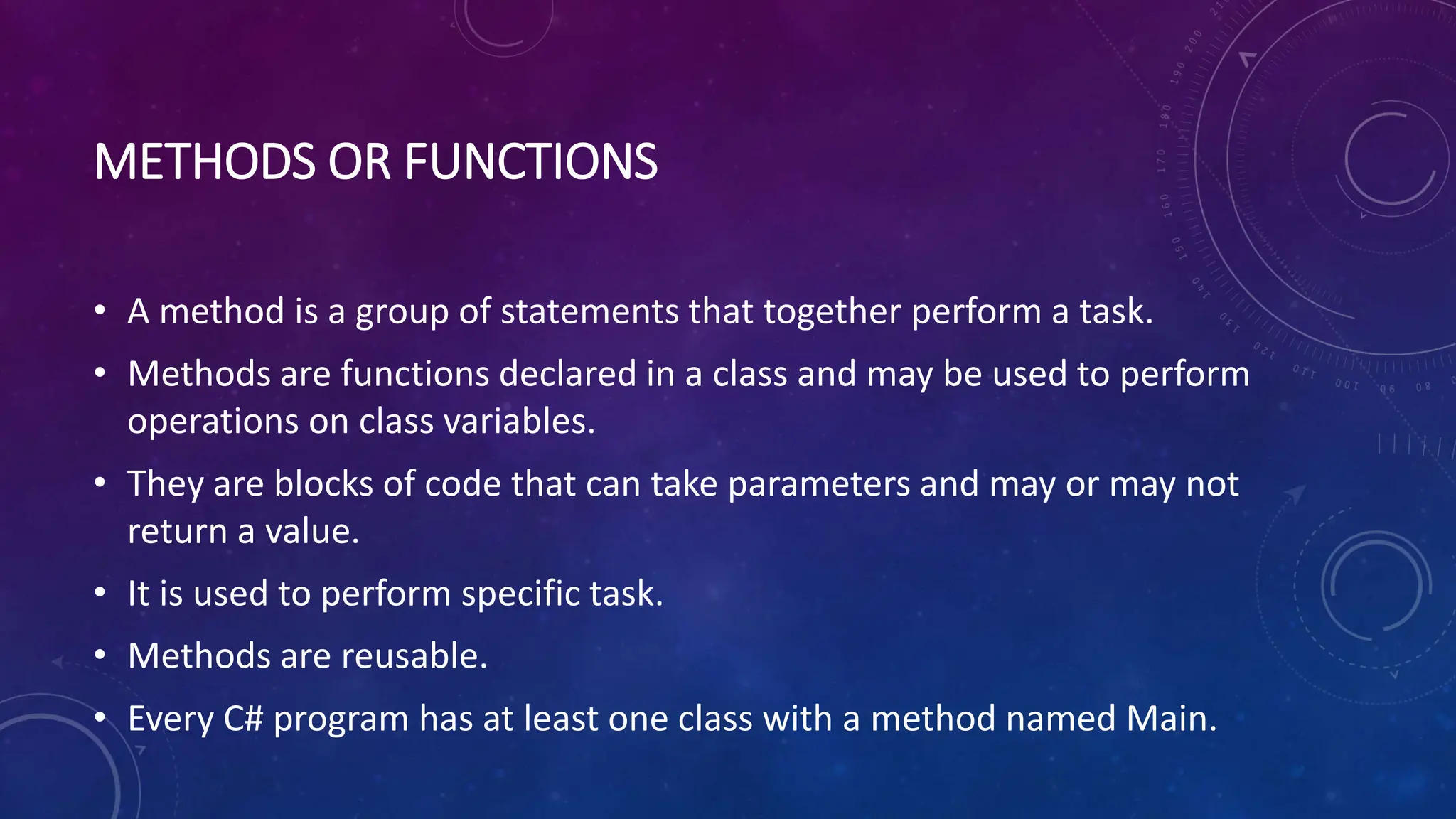 METHODS OR FUNCTIONS

• A method is a group of statements that together perform a task.
• Methods are functions declared in a class and may be used to perform operations on class variables.
• They are blocks of code that can take parameters and may or may not return a value.
• It is used to perform specific task.
• Methods are reusable.
• Every C# program has at least one class with a method named Main.